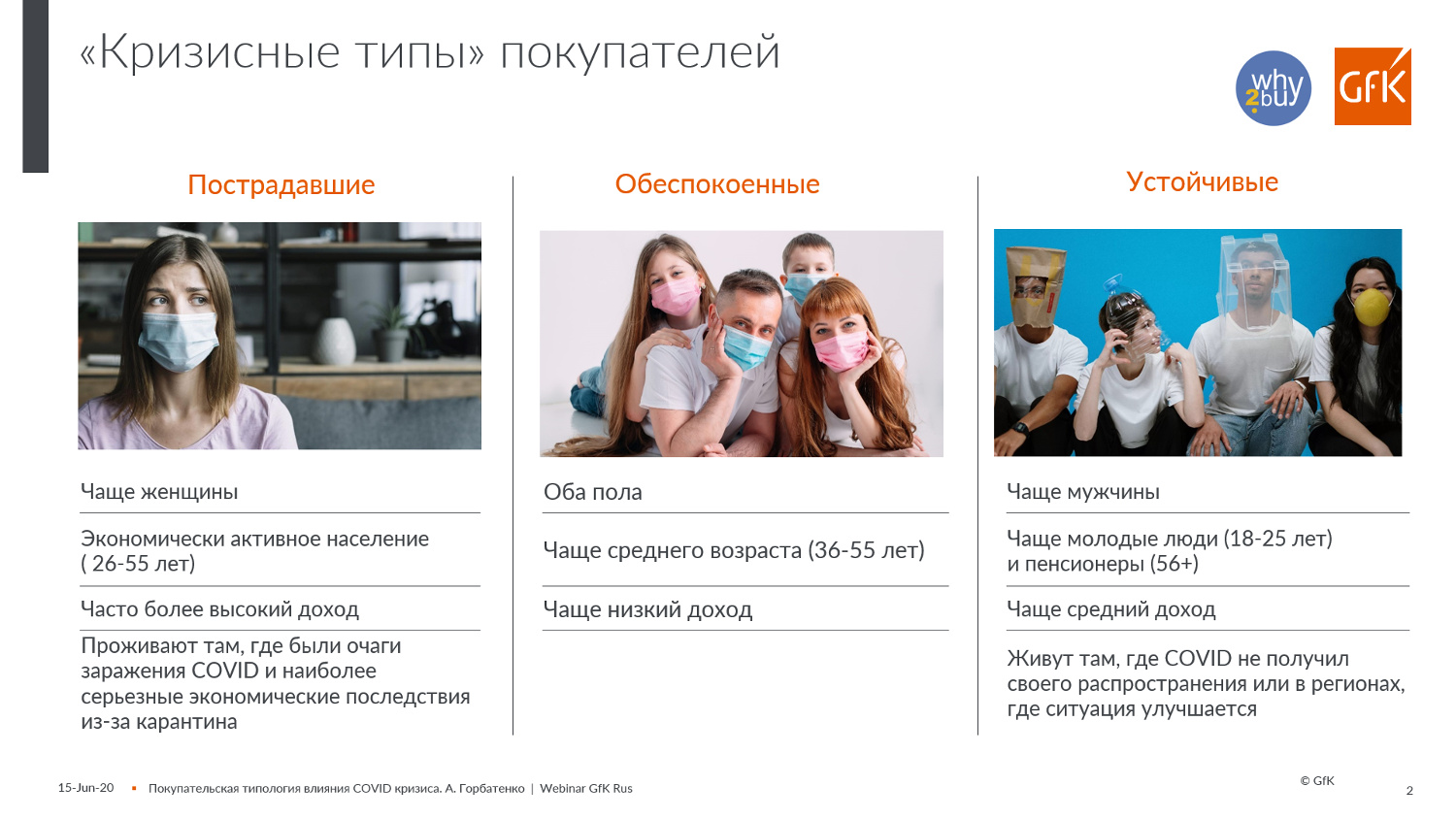 «Кризисные типы» покупателей

why 2buy

GfK

Пострадавшие

Чаще женщины

Экономически активное население ( 26-55 лет)

Часто более высокий доход

Проживают там, где были очаги заражения COVID и наиболее серьезные экономические последствия из-за карантина

Обеспокоенные

Оба пола

Чаще среднего возраста (36-55 лет)

Чаще низкий доход

Устойчивые

Чаще мужчины

Чаще молодые люди (18-25 лет) и пенсионеры (56+)

Чаще средний доход

Живут там, где COVID не получил своего распространения или в регионах, где ситуация улучшается

15-Jun-20 ▪ Покупательская типология влияния COVID кризиса. А. Горбатенко | Webinar GfK Rus

© GfK

2